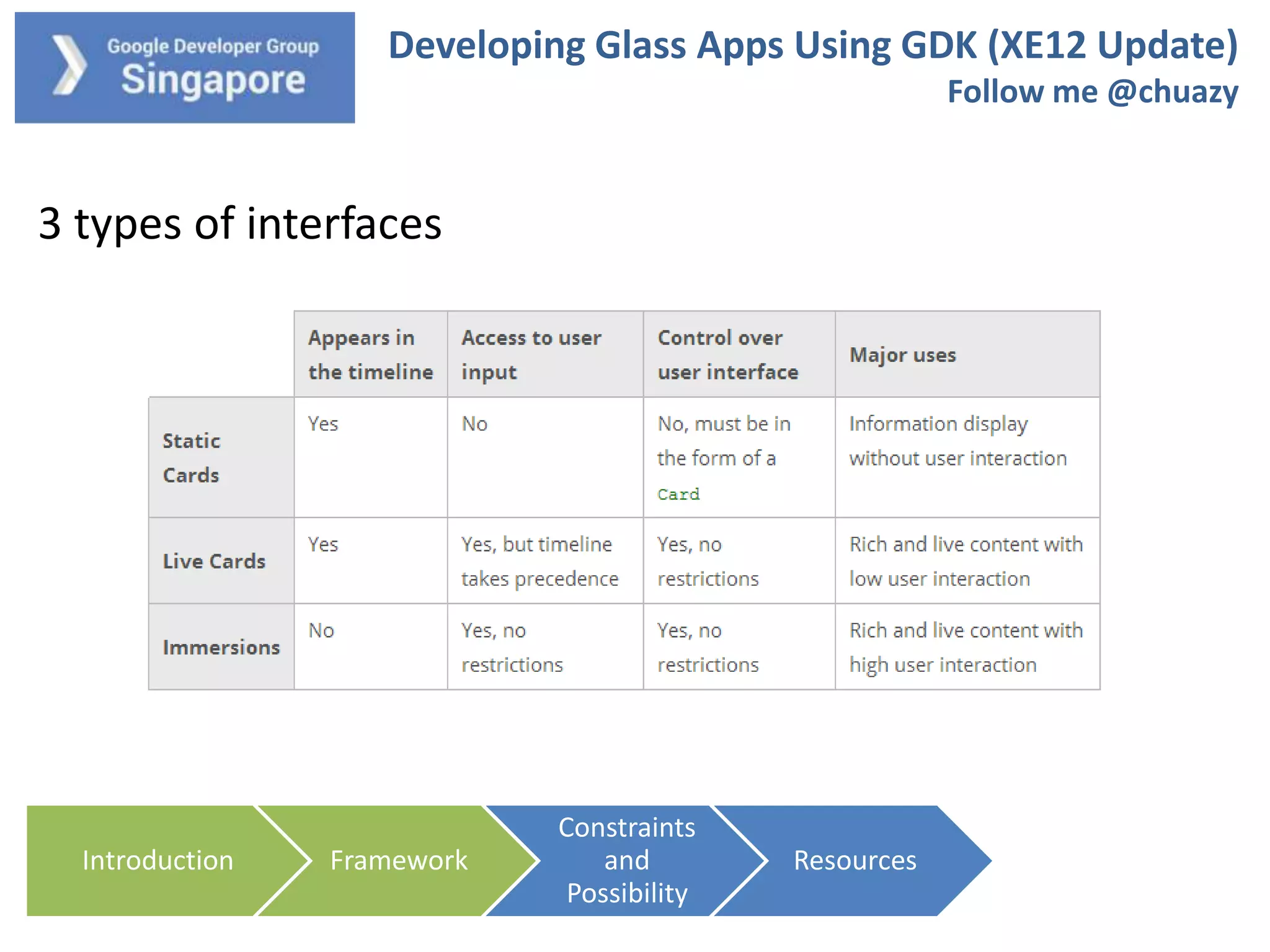 Google Developer Group
Singapore

Developing Glass Apps Using GDK (XE12 Update)
Follow me @chuazy

3 types of interfaces

| | Appears in the timeline | Access to user input | Control over user interface | Major uses |
|---|---|---|---|---|
| Static Cards | Yes | No | No, must be in the form of a Card | Information display without user interaction |
| Live Cards | Yes | Yes, but timeline takes precedence | Yes, no restrictions | Rich and live content with low user interaction |
| Immersions | No | Yes, no restrictions | Yes, no restrictions | Rich and live content with high user interaction |

Introduction
Framework
Constraints and Possibility
Resources